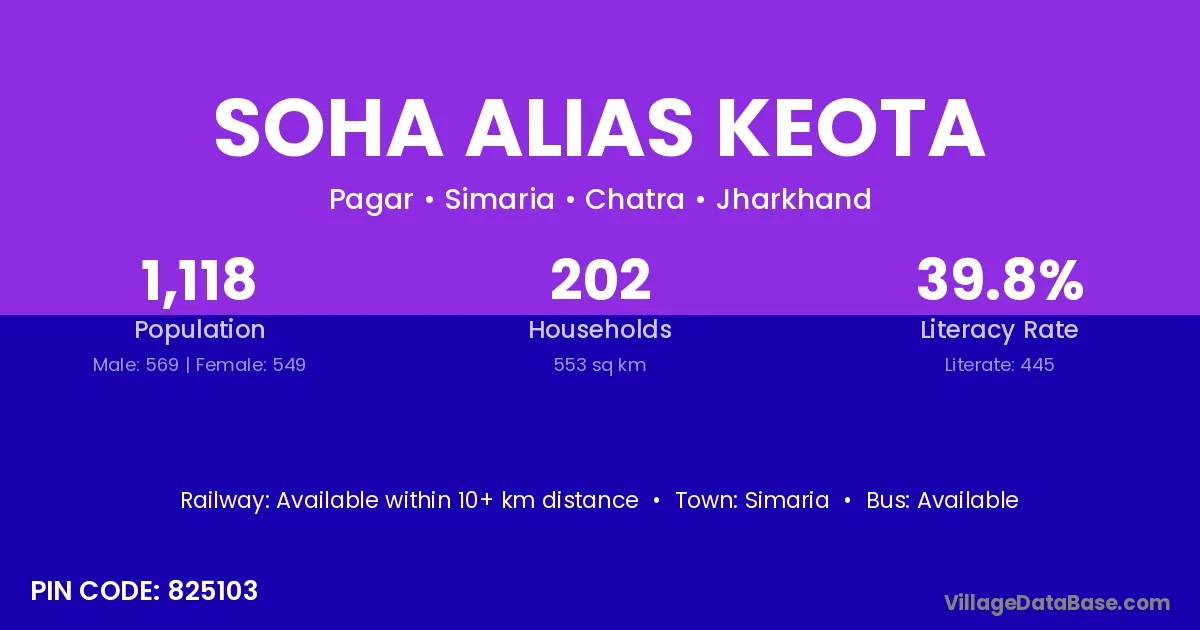 SOHA ALIAS KEOTA

Pagar • Simaria • Chatra • Jharkhand

1,118
Population
Male: 569 | Female: 549

202
Households
553 sq km

39.8%
Literacy Rate
Literate: 445

Railway: Available within 10+ km distance • Town: Simaria • Bus: Available

PIN CODE: 825103

VillageDataBase.com